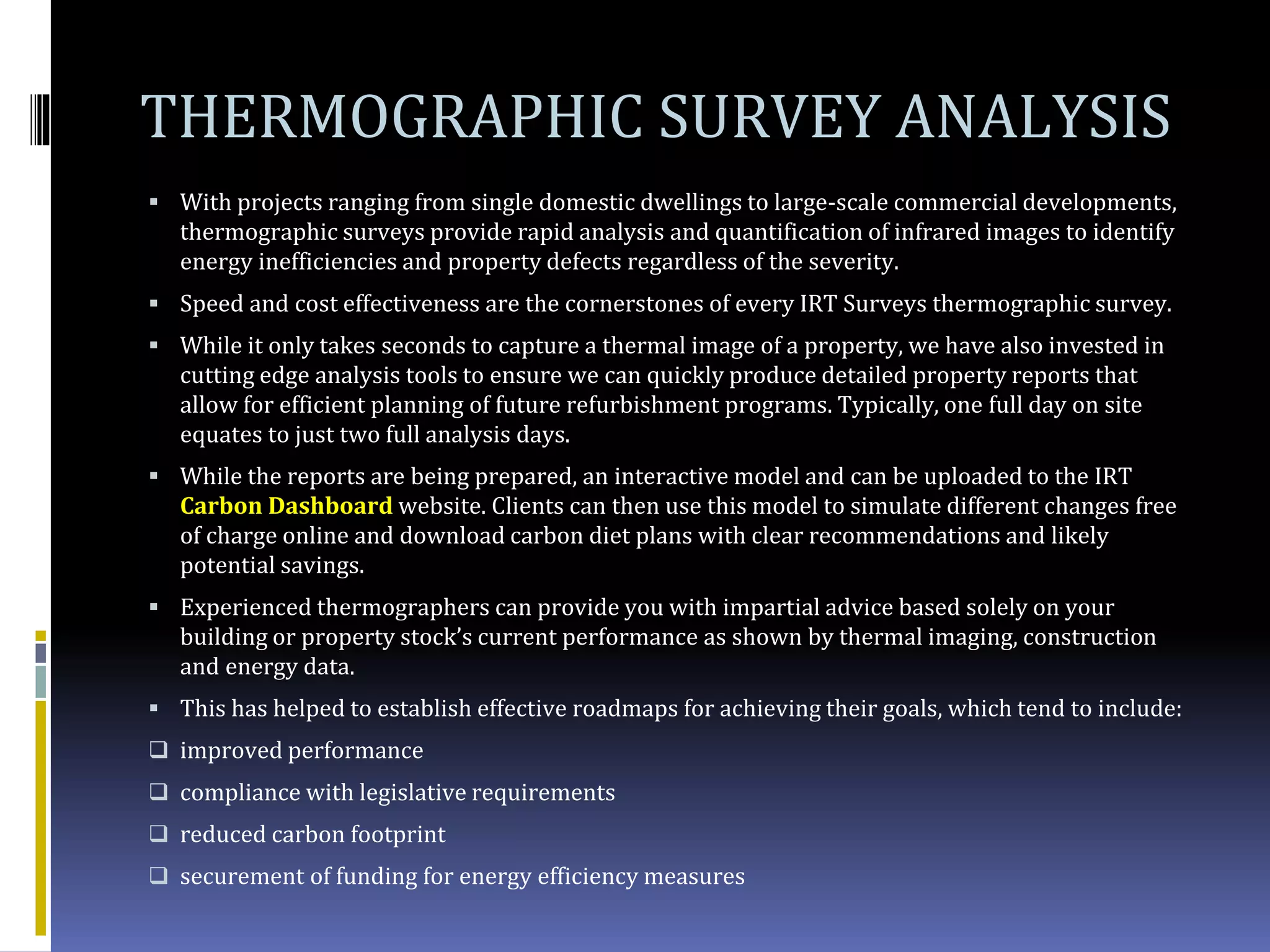 THERMOGRAPHIC SURVEY ANALYSIS

▪ With projects ranging from single domestic dwellings to large-scale commercial developments, thermographic surveys provide rapid analysis and quantification of infrared images to identify energy inefficiencies and property defects regardless of the severity.

▪ Speed and cost effectiveness are the cornerstones of every IRT Surveys thermographic survey.

▪ While it only takes seconds to capture a thermal image of a property, we have also invested in cutting edge analysis tools to ensure we can quickly produce detailed property reports that allow for efficient planning of future refurbishment programs. Typically, one full day on site equates to just two full analysis days.

▪ While the reports are being prepared, an interactive model and can be uploaded to the IRT Carbon Dashboard website. Clients can then use this model to simulate different changes free of charge online and download carbon diet plans with clear recommendations and likely potential savings.

▪ Experienced thermographers can provide you with impartial advice based solely on your building or property stock's current performance as shown by thermal imaging, construction and energy data.

▪ This has helped to establish effective roadmaps for achieving their goals, which tend to include:

❑ improved performance

❑ compliance with legislative requirements

❑ reduced carbon footprint

❑ securement of funding for energy efficiency measures